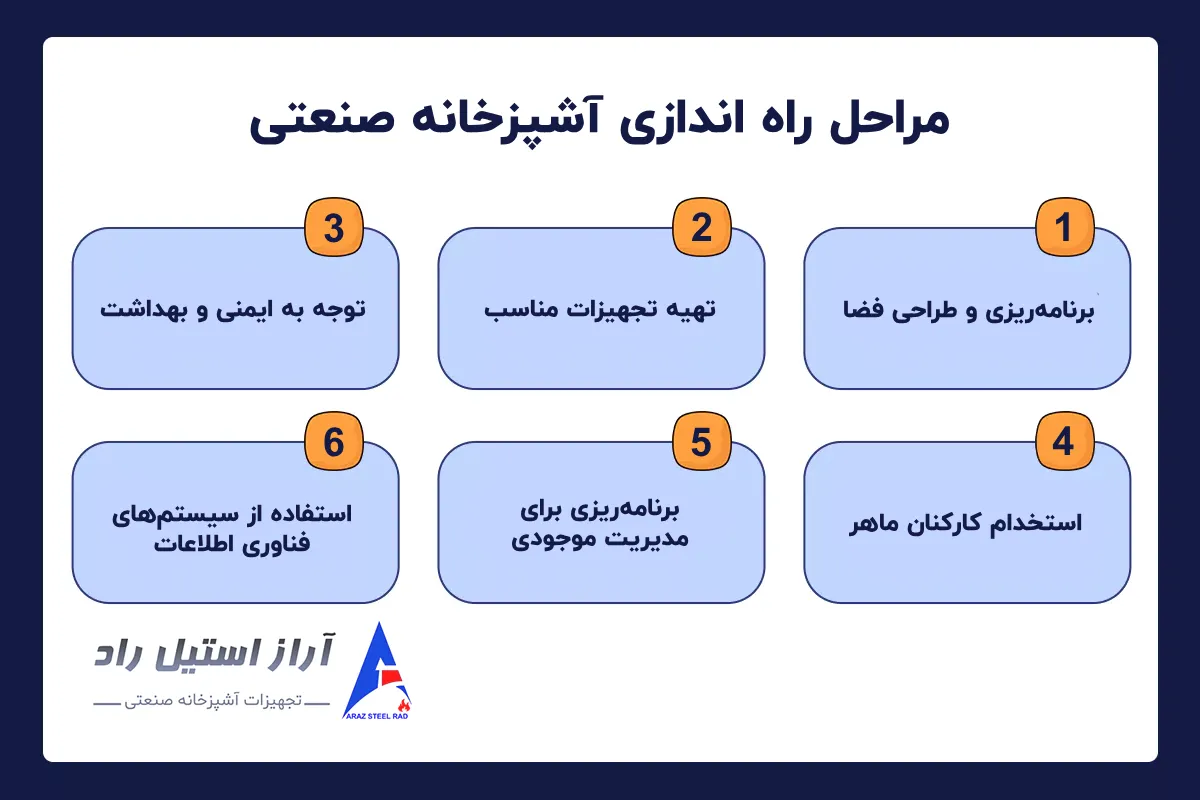 مراحل راه اندازی آشپزخانه صنعتی

1
برنامه‌ریزی و طراحی فضا

2
تهیه تجهیزات مناسب

3
توجه به ایمنی و بهداشت

4
استخدام کارکنان ماهر

5
برنامه‌ریزی برای مدیریت موجودی

6
استفاده از سیستم‌های فناوری اطلاعات

آراز استیل راد
تجهیزات آشپزخانه صنعتی
ARAZ STEEL RAD